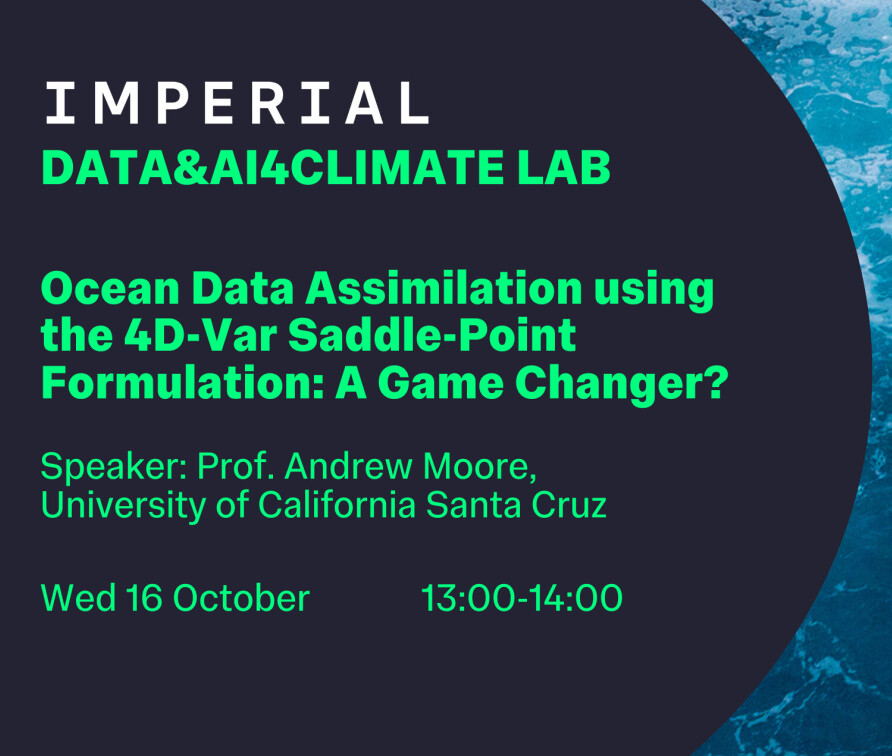 IMPERIAL
DATA&AI4CLIMATE LAB

Ocean Data Assimilation using the 4D-Var Saddle-Point Formulation: A Game Changer?

Speaker: Prof. Andrew Moore, University of California Santa Cruz

Wed 16 October 13:00-14:00